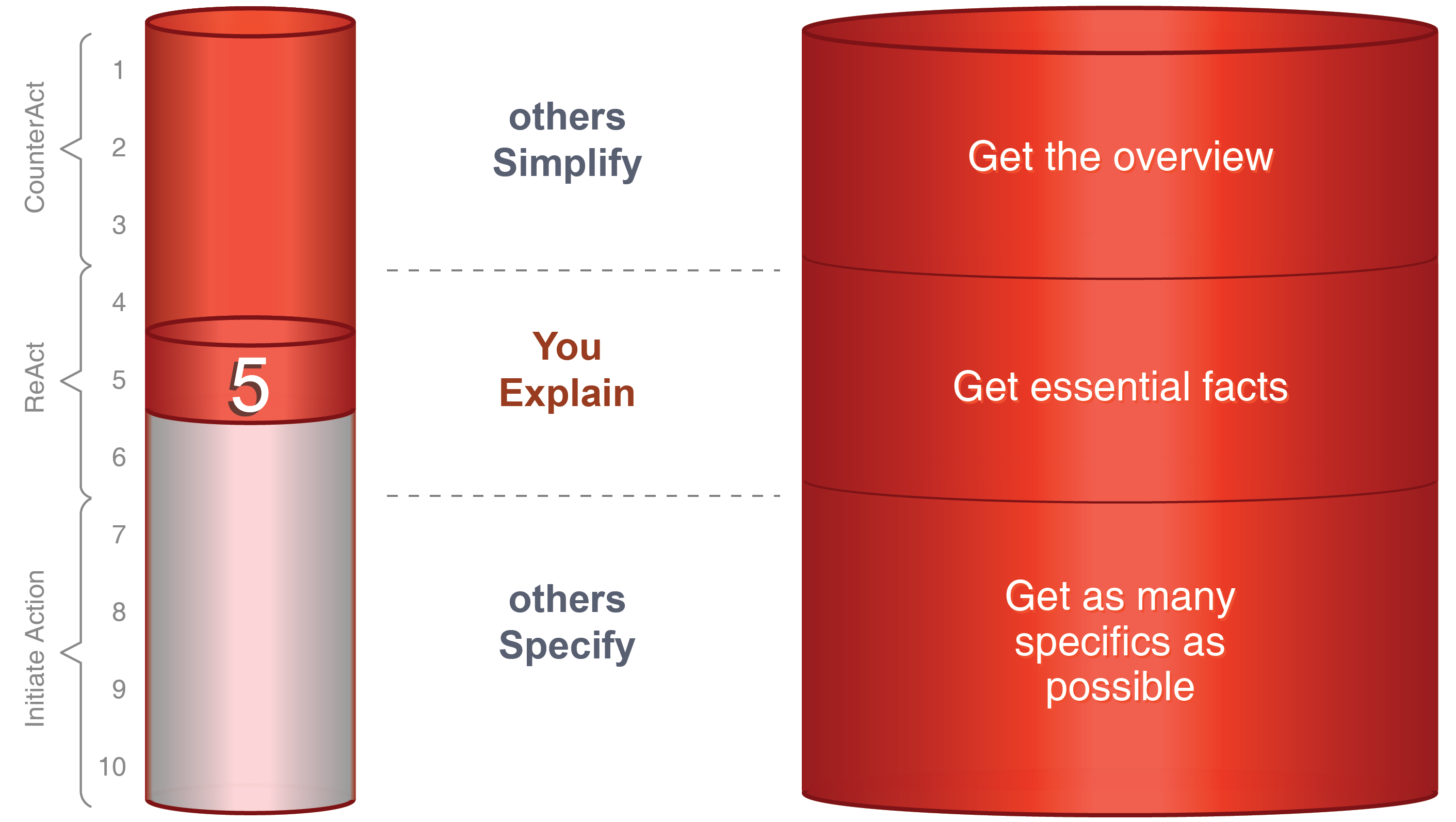 CounterAct
ReAct
Initiate Action

1
2
3
4
5
6
7
8
9
10

5

others
Simplify

You
Explain

others
Specify

Get the overview

Get essential facts

Get as many specifics as possible